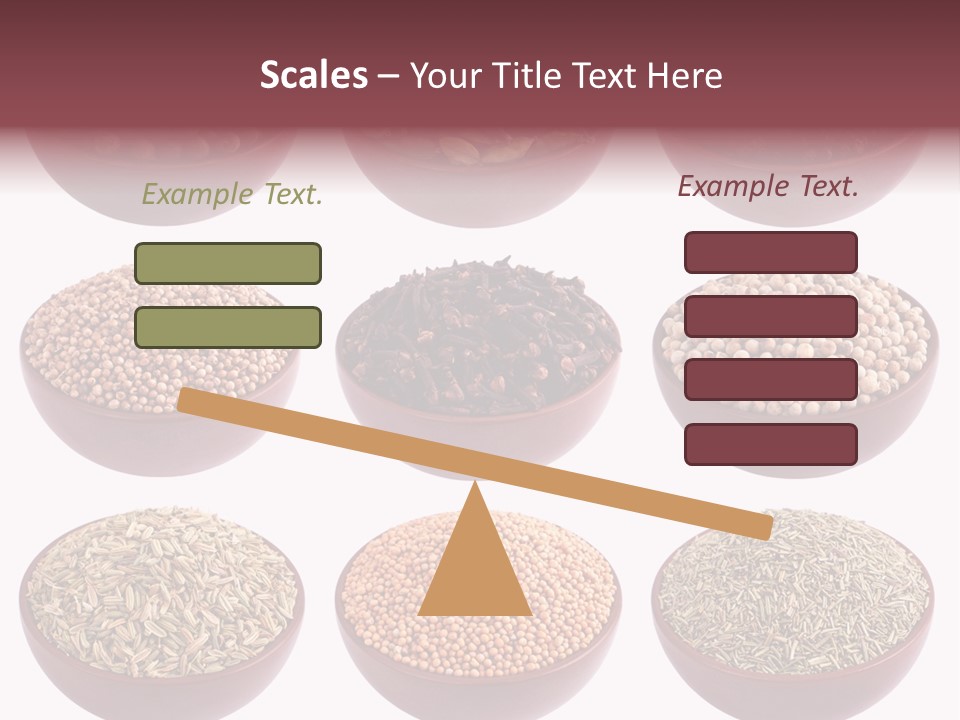 Scales – Your Title Text Here

Example Text.

Example Text.